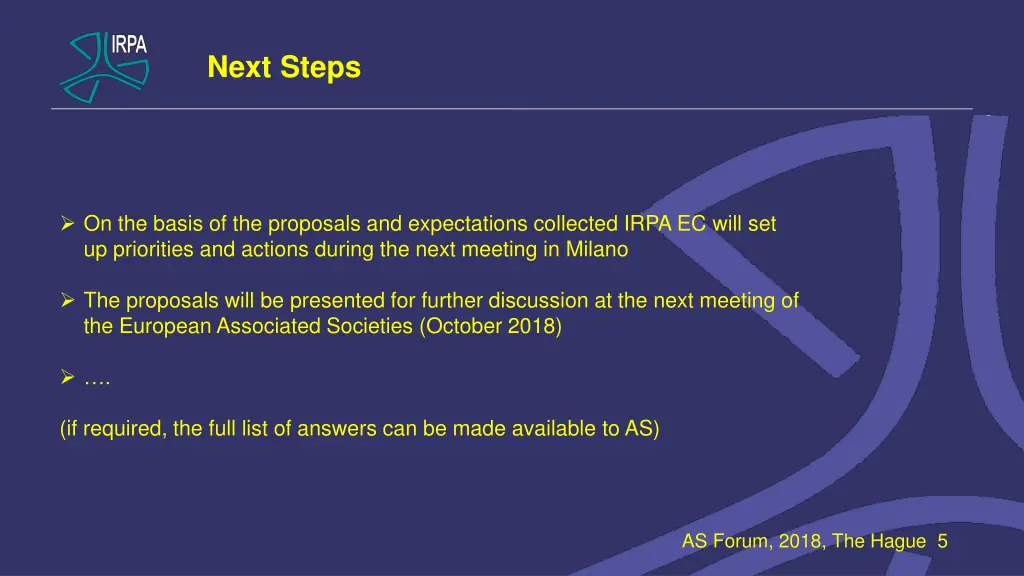 IRPA

Next Steps

➢ On the basis of the proposals and expectations collected IRPA EC will set up priorities and actions during the next meeting in Milano

➢ The proposals will be presented for further discussion at the next meeting of the European Associated Societies (October 2018)

➢ ….

(if required, the full list of answers can be made available to AS)

AS Forum, 2018, The Hague 5